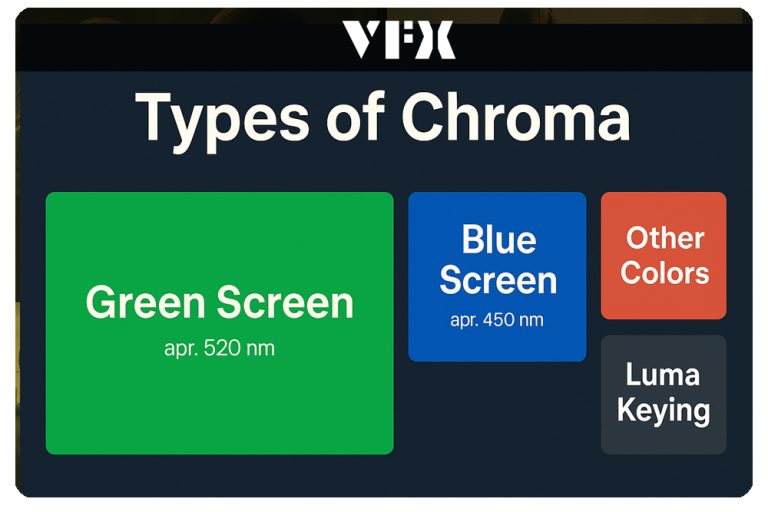 VFX

Types of Chroma

Green Screen
apr. 520 nm

Blue Screen
apr. 450 nm

Other Colors

Luma Keying